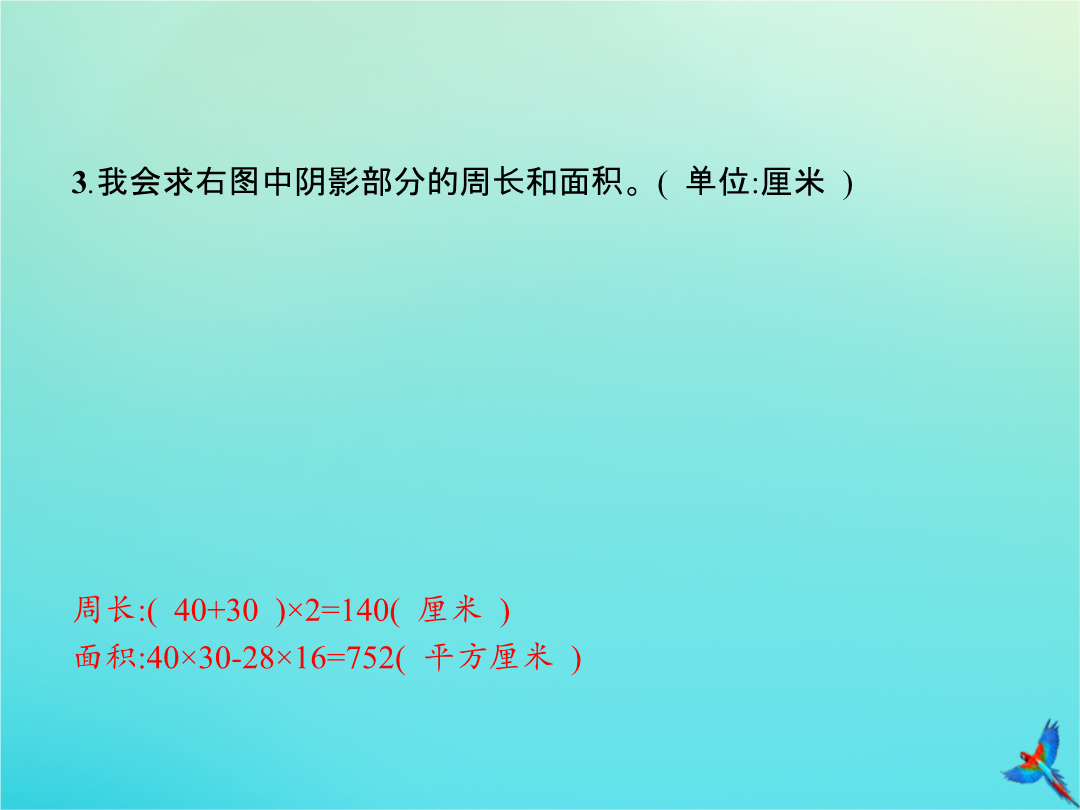 3.我会求右图中阴影部分的周长和面积。( 单位:厘米 )

周长:( 40+30 )×2=140( 厘米 )
面积:40×30-28×16=752( 平方厘米 )